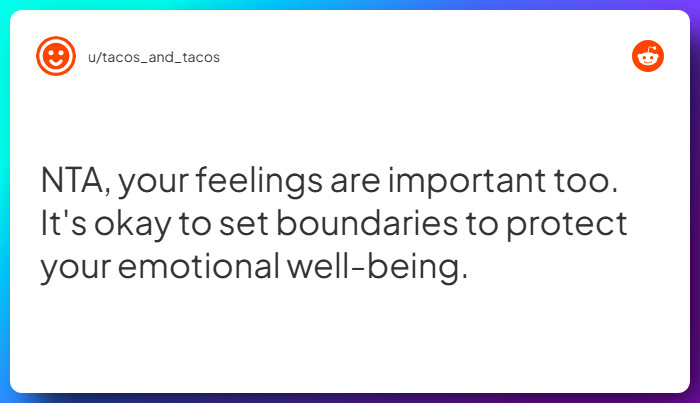 u/tacos_and_tacos

NTA, your feelings are important too. It's okay to set boundaries to protect your emotional well-being.